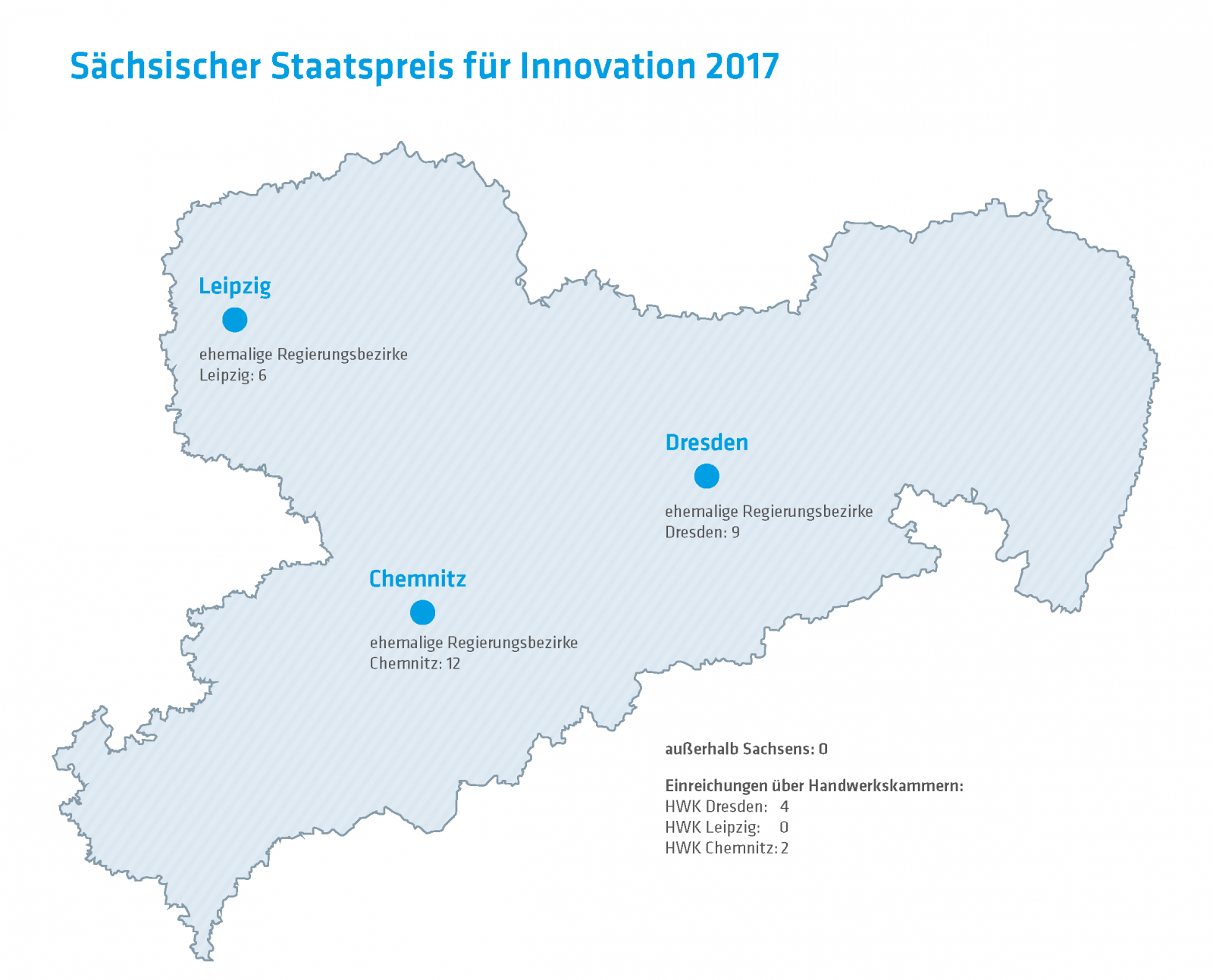 Sächsischer Staatspreis für Innovation 2017

Leipzig

ehemalige Regierungsbezirke Leipzig: 6

Dresden

ehemalige Regierungsbezirke Dresden: 9

Chemnitz

ehemalige Regierungsbezirke Chemnitz: 12

außerhalb Sachsens: 0

Einreichungen über Handwerkskammern:
HWK Dresden: 4
HWK Leipzig: 0
HWK Chemnitz: 2